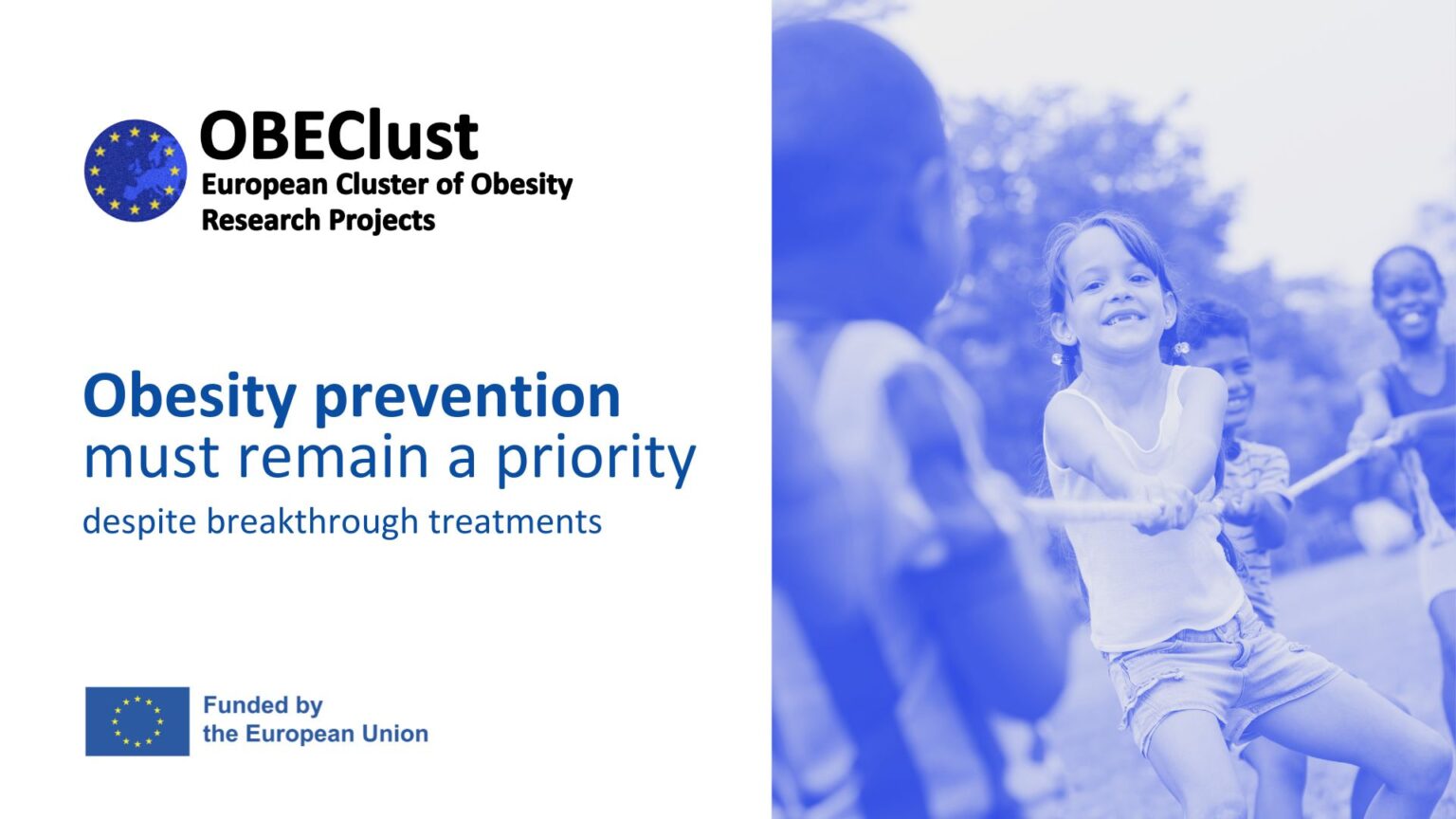 OBEClust
European Cluster of Obesity Research Projects

Obesity prevention must remain a priority
despite breakthrough treatments

Funded by the European Union